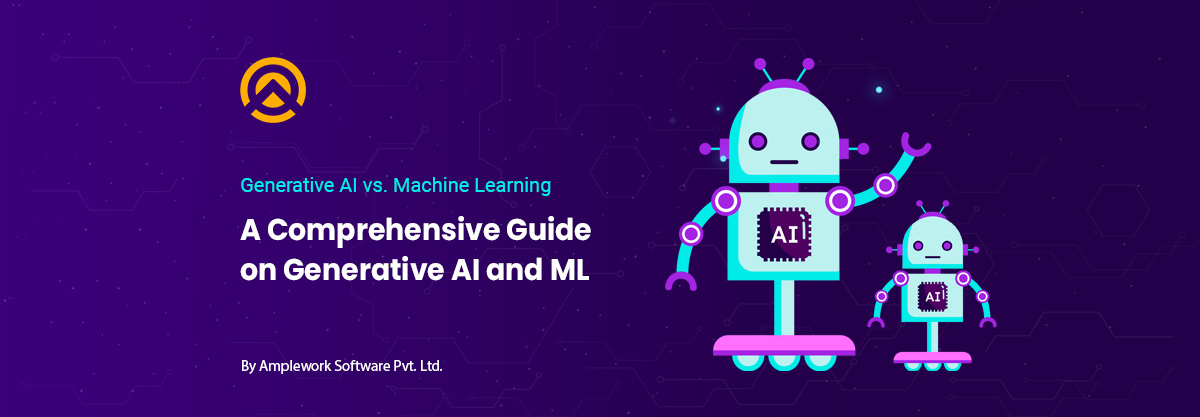 Generative AI vs. Machine Learning

A Comprehensive Guide on Generative AI and ML

By Amplework Software Pvt. Ltd.

AI

AI